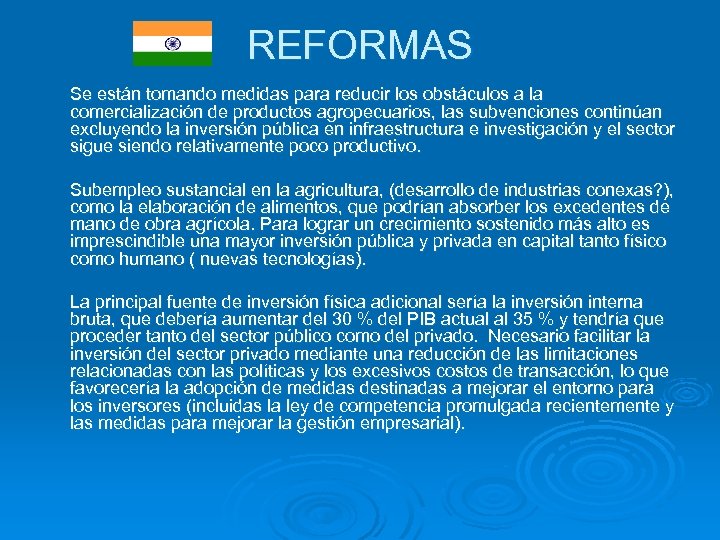 REFORMAS

Se están tomando medidas para reducir los obstáculos a la comercialización de productos agropecuarios, las subvenciones continúan excluyendo la inversión pública en infraestructura e investigación y el sector sigue siendo relativamente poco productivo.

Subempleo sustancial en la agricultura, (desarrollo de industrias conexas?), como la elaboración de alimentos, que podrían absorber los excedentes de mano de obra agrícola. Para lograr un crecimiento sostenido más alto es imprescindible una mayor inversión pública y privada en capital tanto físico como humano ( nuevas tecnologías).

La principal fuente de inversión física adicional sería la inversión interna bruta, que debería aumentar del 30 % del PIB actual al 35 % y tendría que proceder tanto del sector público como del privado. Necesario facilitar la inversión del sector privado mediante una reducción de las limitaciones relacionadas con las políticas y los excesivos costos de transacción, lo que favorecería la adopción de medidas destinadas a mejorar el entorno para los inversores (incluidas la ley de competencia promulgada recientemente y las medidas para mejorar la gestión empresarial).